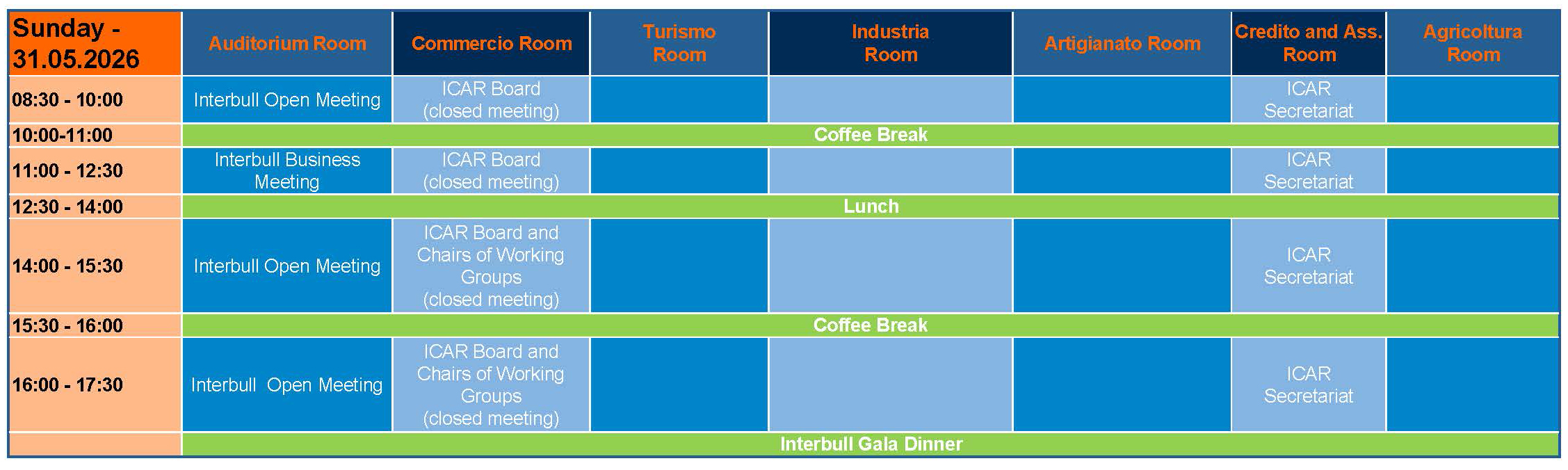 | Sunday - 31.05.2026 | Auditorium Room | Commercio Room | Turismo Room | Industria Room | Artigianato Room | Credito and Ass. Room | Agricoltura Room |
|---|---|---|---|---|---|---|---|
| 08:30 - 10:00 | Interbull Open Meeting | ICAR Board (closed meeting) | | | | ICAR Secretariat | |
| 10:00-11:00 | Coffee Break | | | | | | |
| 11:00 - 12:30 | Interbull Business Meeting | ICAR Board (closed meeting) | | | | ICAR Secretariat | |
| 12:30 - 14:00 | Lunch | | | | | | |
| 14:00 - 15:30 | Interbull Open Meeting | ICAR Board and Chairs of Working Groups (closed meeting) | | | | ICAR Secretariat | |
| 15:30 - 16:00 | Coffee Break | | | | | | |
| 16:00 - 17:30 | Interbull  Open Meeting | ICAR Board and Chairs of Working Groups (closed meeting) | | | | ICAR Secretariat | |
| | Interbull Gala Dinner | | | | | | |